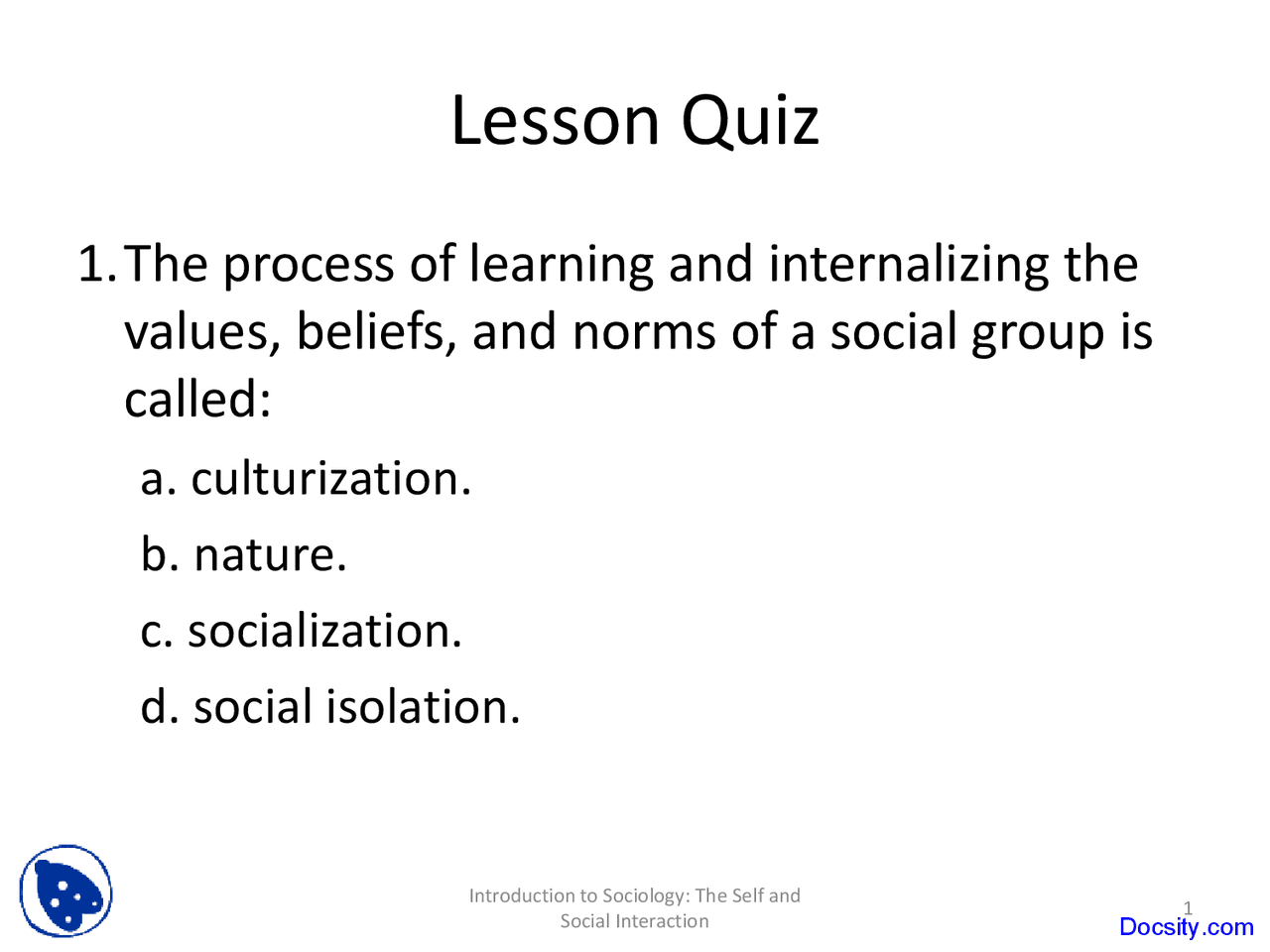 Lesson Quiz

1. The process of learning and internalizing the values, beliefs, and norms of a social group is called:

a. culturization.

b. nature.

c. socialization.

d. social isolation.

Introduction to Sociology: The Self and Social Interaction

1

Docsity.com